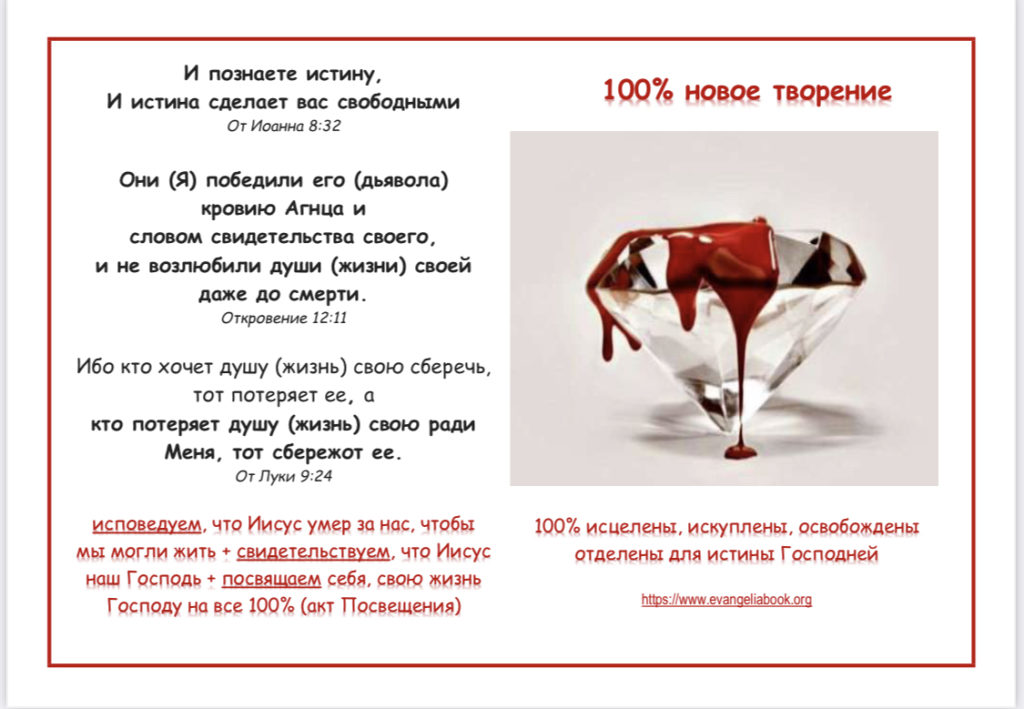 И познаете истину,
И истина сделает вас свободными
От Иоанна 8:32

Они (Я) победили его (дьявола) кровию Агнца и словом свидетельства своего, и не возлюбили души (жизни) своей даже до смерти.
Откровение 12:11

Ибо кто хочет душу (жизнь) свою сберечь, тот потеряет ее, а кто потеряет душу (жизнь) свою ради Меня, тот сбережот ее.
От Луки 9:24

исповедуем, что Иисус умер за нас, чтобы мы могли жить + свидетельствуем, что Иисус наш Господь + посвящаем себя, свою жизнь Господу на все 100% (акт Посвещения)

100% новое творение

100% исцелены, искуплены, освобождены отделены для истины Господней

https://www.evangeliabook.org